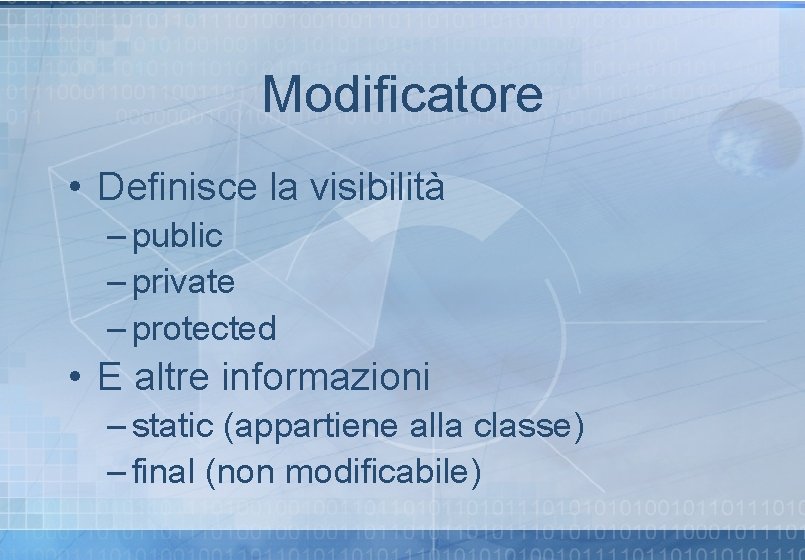 Modificatore

• Definisce la visibilità
- public
- private
- protected
• E altre informazioni
- static (appartiene alla classe)
- final (non modificabile)